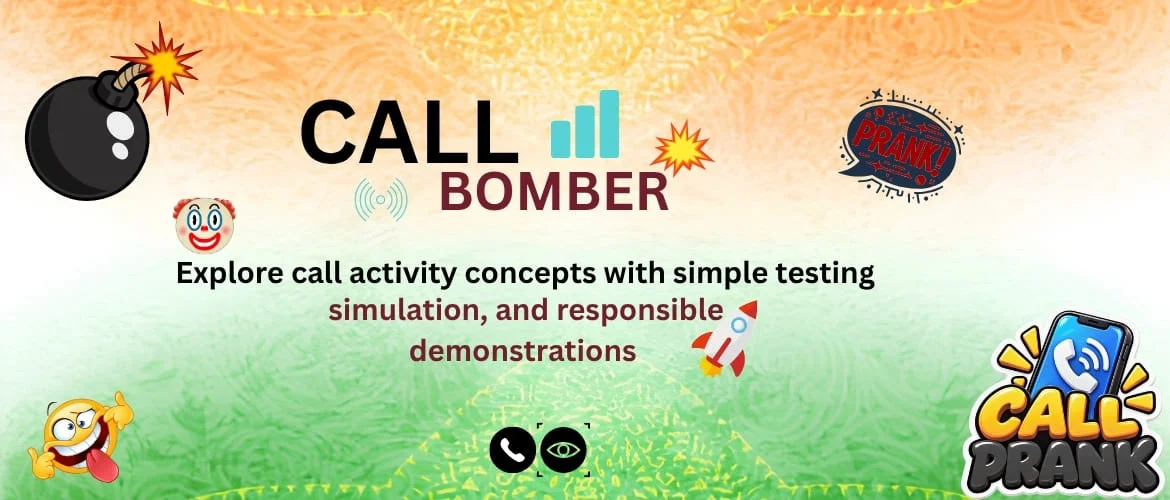 CALL
BOMBER

PRANK!

Explore call activity concepts with simple testing simulation, and responsible demonstrations

CALL
PRANK